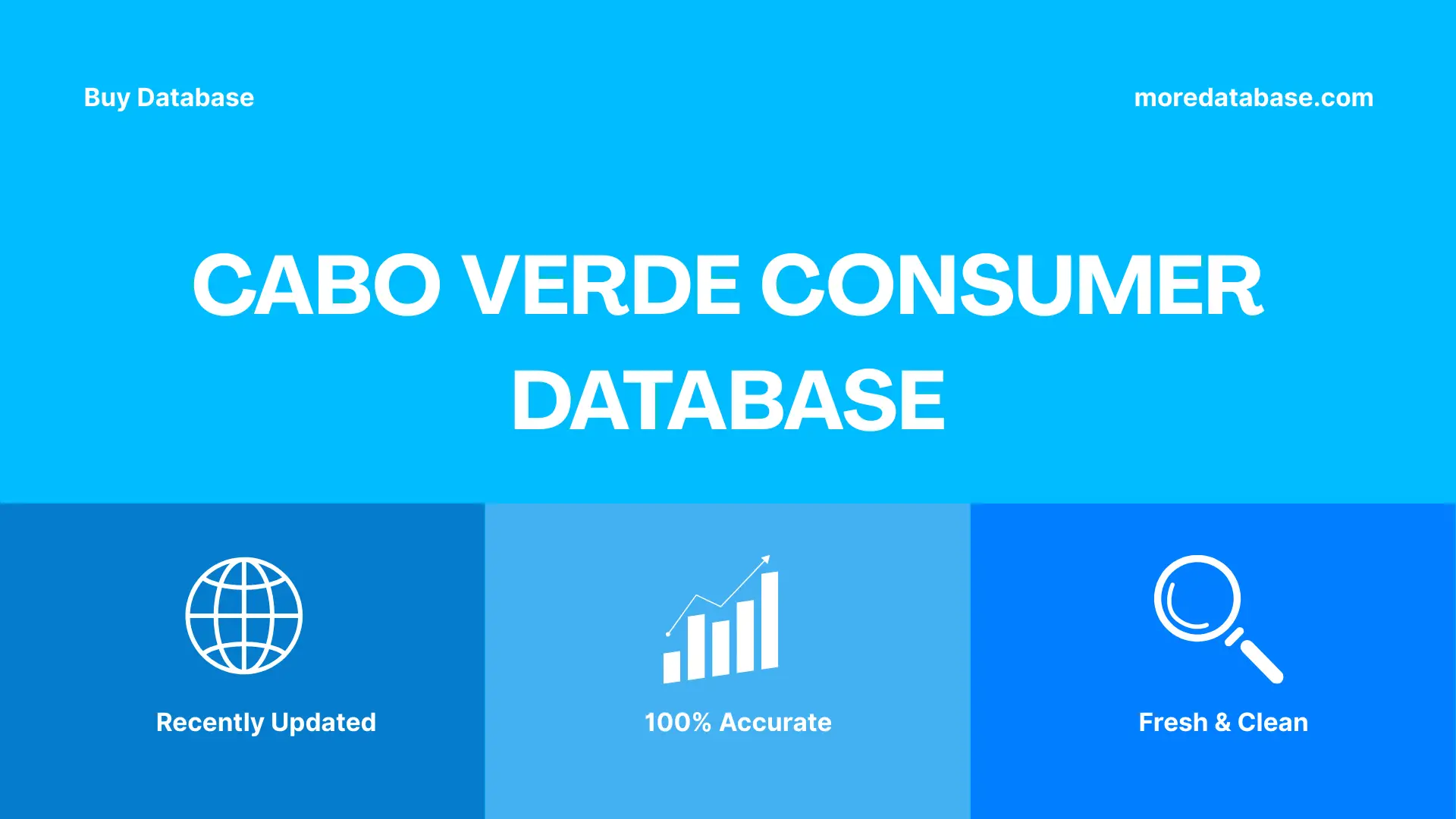 Buy Database

moredatabase.com

CABO VERDE CONSUMER DATABASE

Recently Updated

100% Accurate

Fresh & Clean